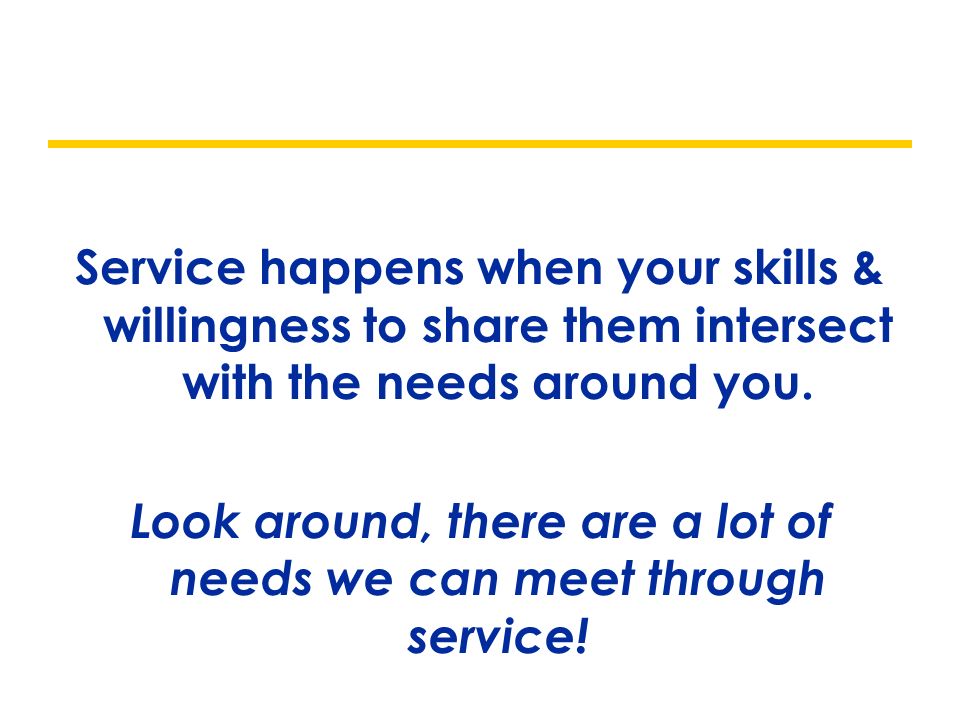 Service happens when your skills & willingness to share them intersect with the needs around you.

Look around, there are a lot of needs we can meet through service!